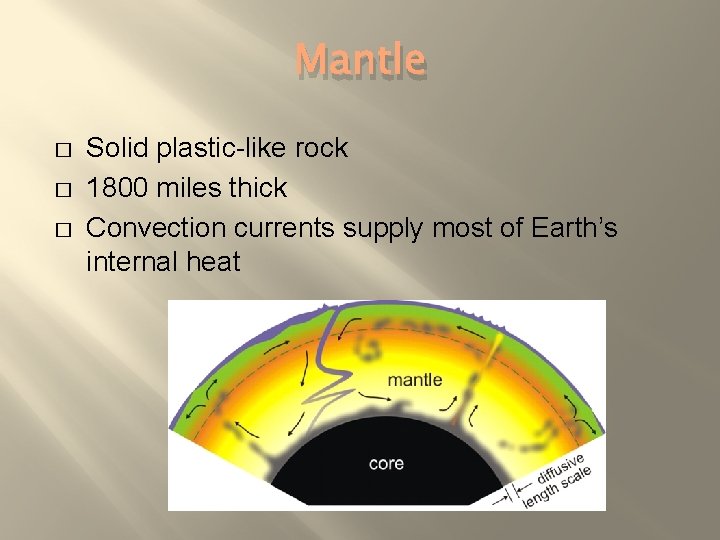 Mantle

□ Solid plastic-like rock
□ 1800 miles thick
□ Convection currents supply most of Earth's internal heat

mantle
core
diffusive length scale